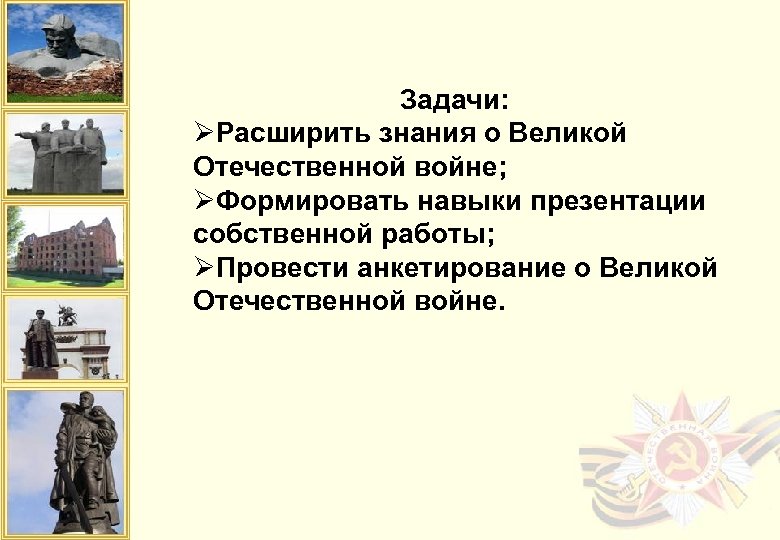 Задачи:
➢Расширить знания о Великой Отечественной войне;
➢Формировать навыки презентации собственной работы;
➢Провести анкетирование о Великой Отечественной войне.

ОТЕЧЕСТВЕННАЯ ВОЙНА